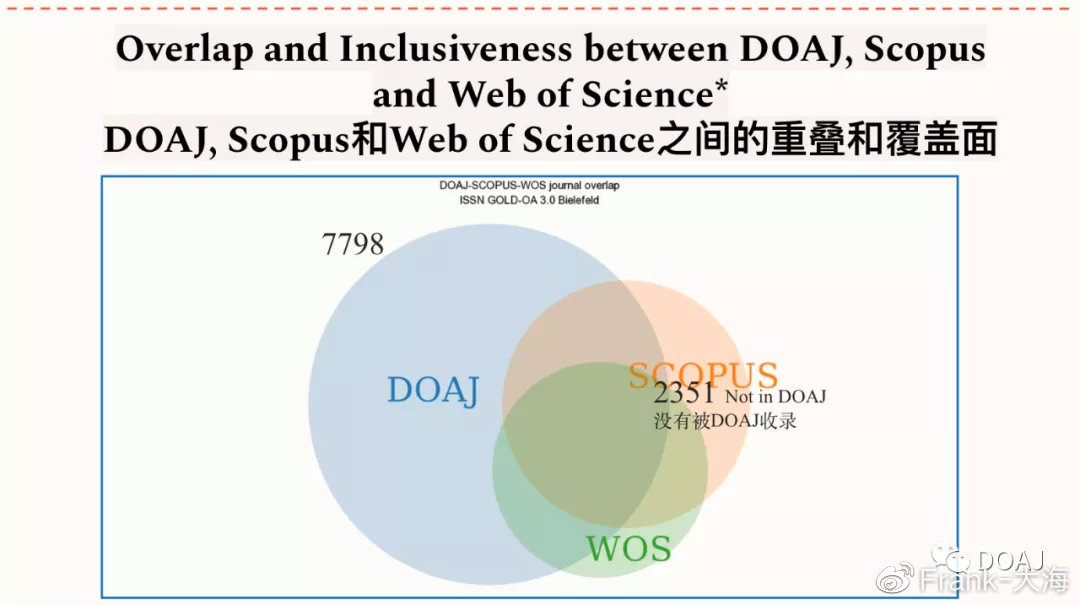 Overlap and Inclusiveness between DOAJ, Scopus and Web of Science*
DOAJ, Scopus和Web of Science之间的重叠和覆盖面

DOAJ-SCOPUS-WOS journal overlap
ISSN GOLD-OA 3.0 Bielefeld

7798

DOAJ

SCOPUS

2351 Not in DOAJ
没有被DOAJ收录

WOS

DOAJ
Frank-大海